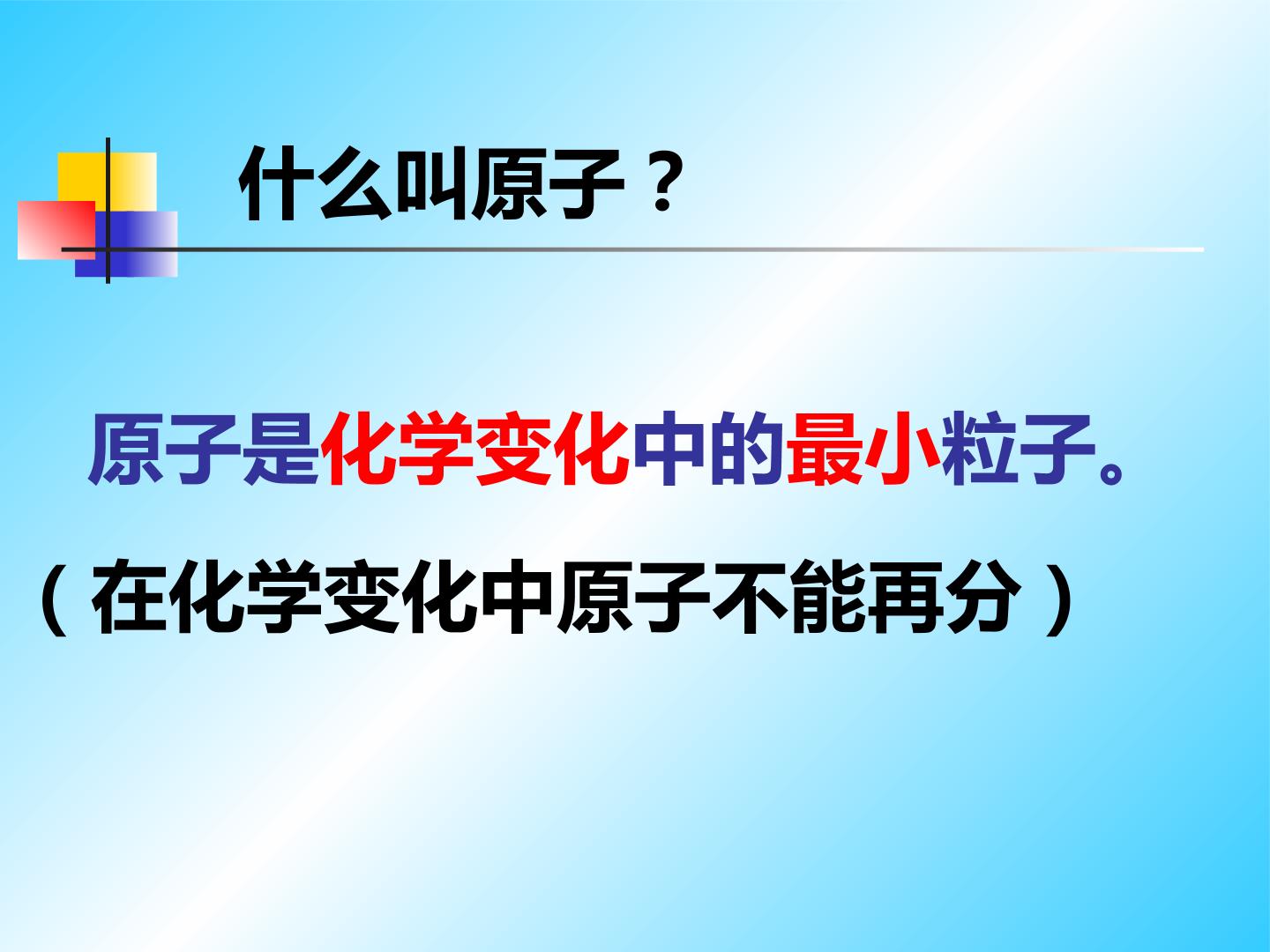 什么叫原子？

原子是化学变化中的最小粒子。

（在化学变化中原子不能再分）